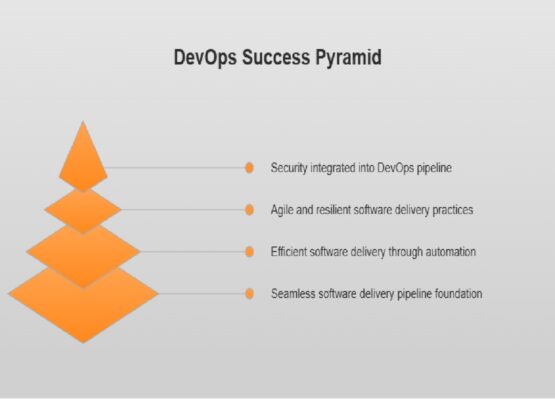 DevOps Success Pyramid

Security integrated into DevOps pipeline

Agile and resilient software delivery practices

Efficient software delivery through automation

Seamless software delivery pipeline foundation